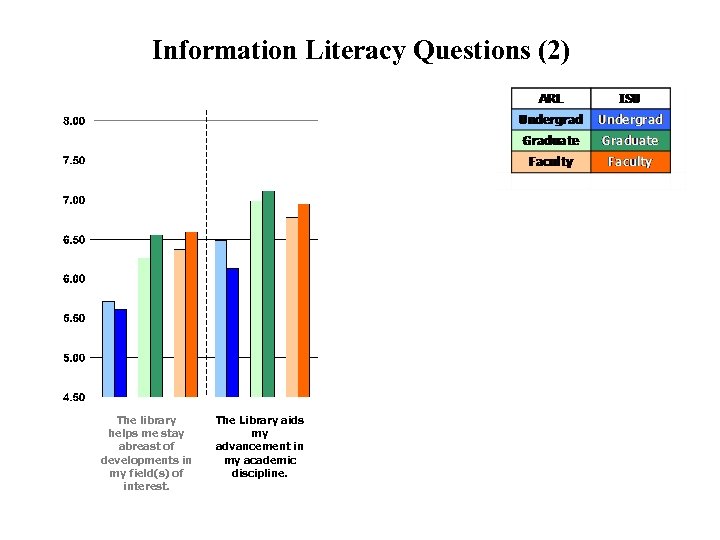 Information Literacy Questions (2)

| ARL | ISU |
|---|---|
| Undergrad | Undergrad |
| Graduate | Graduate |
| Faculty | Faculty |

8.00
7.50
7.00
6.50
6.00
5.50
5.00
4.50

The library helps me stay abreast of developments in my field(s) of interest.

The Library aids my advancement in my academic discipline.